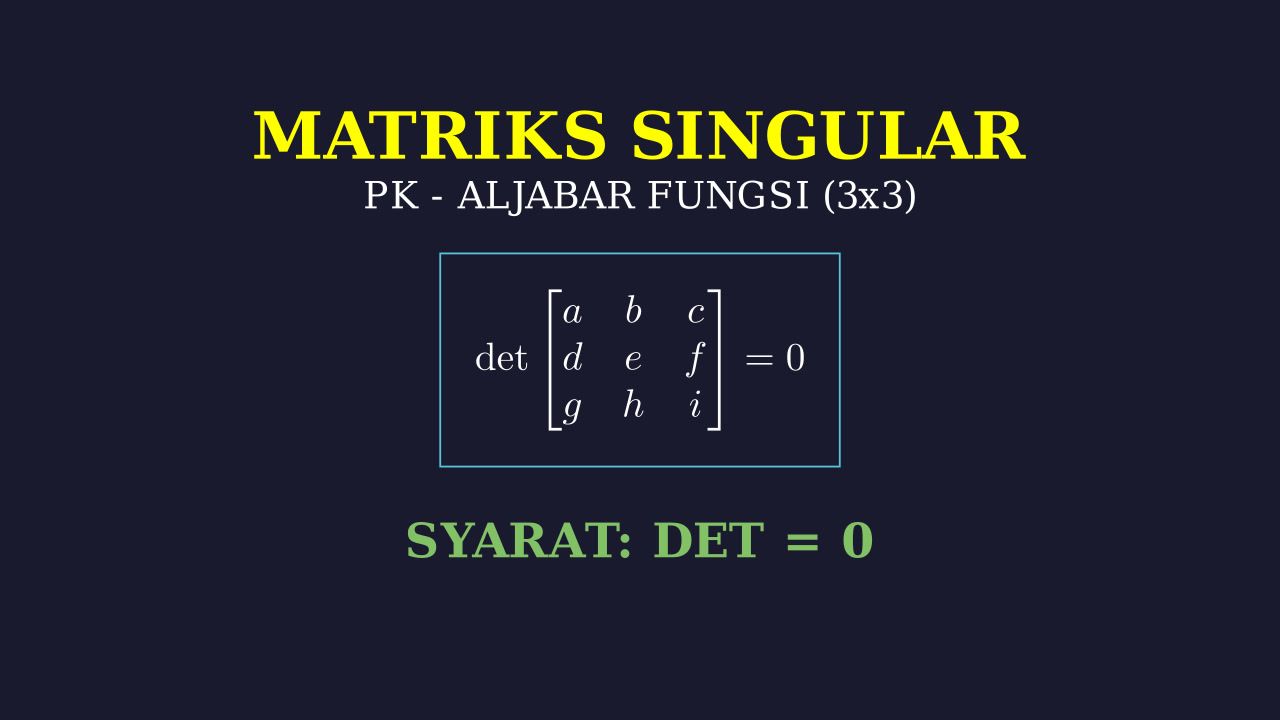 MATRIKS SINGULAR

PK - ALJABAR FUNGSI (3x3)

$\det \begin{bmatrix} a & b & c \\ d & e & f \\ g & h & i \end{bmatrix} = 0$

SYARAT: DET = 0